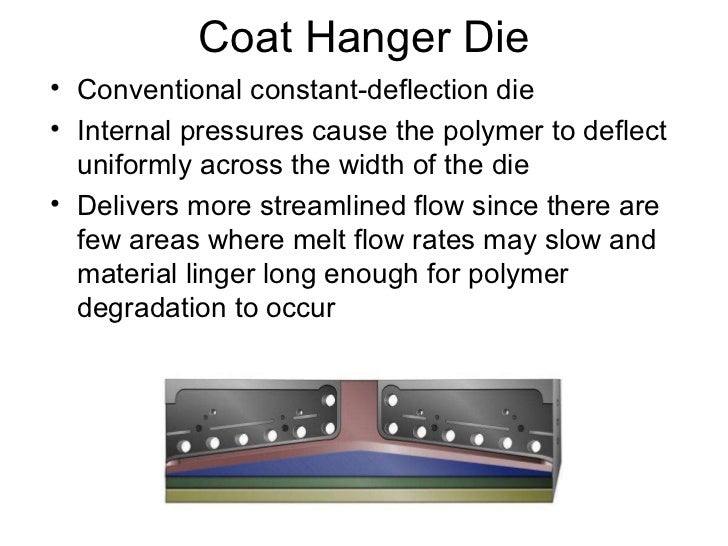 Coat Hanger Die

• Conventional constant-deflection die
• Internal pressures cause the polymer to deflect uniformly across the width of the die
• Delivers more streamlined flow since there are few areas where melt flow rates may slow and material linger long enough for polymer degradation to occur